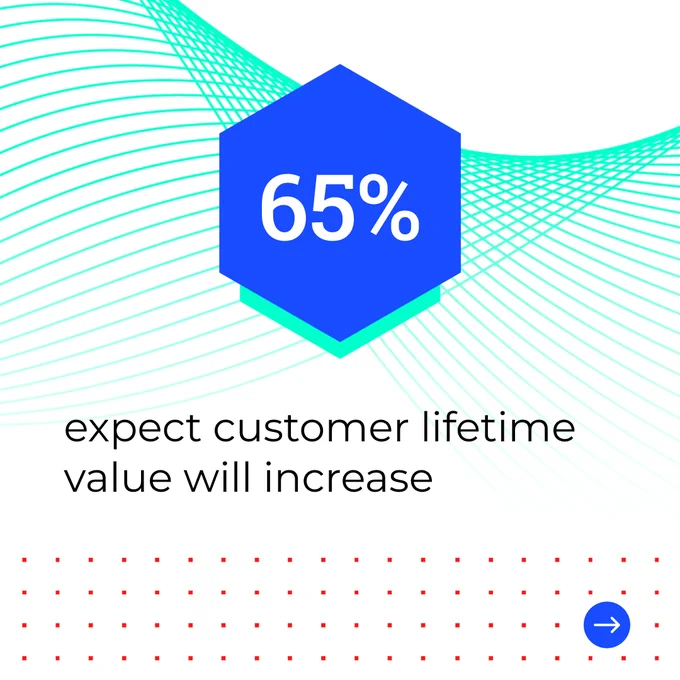 65%

expect customer lifetime value will increase

→